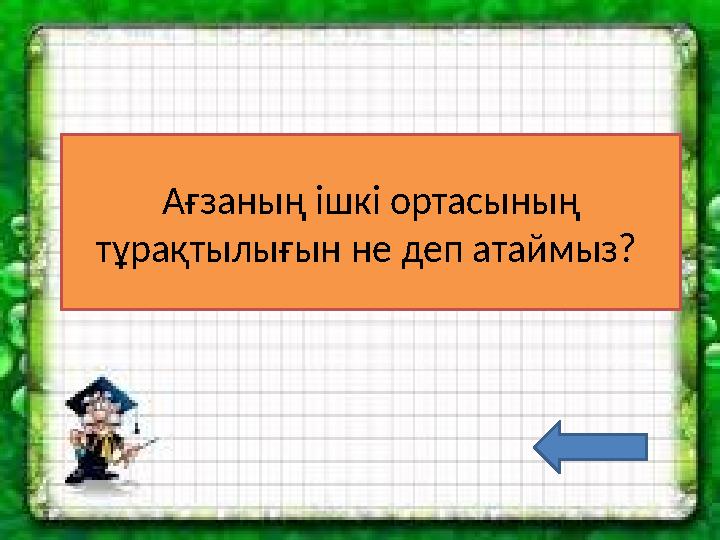 Ағзаның ішкі ортасының тұрақтылығын не деп атаймыз?